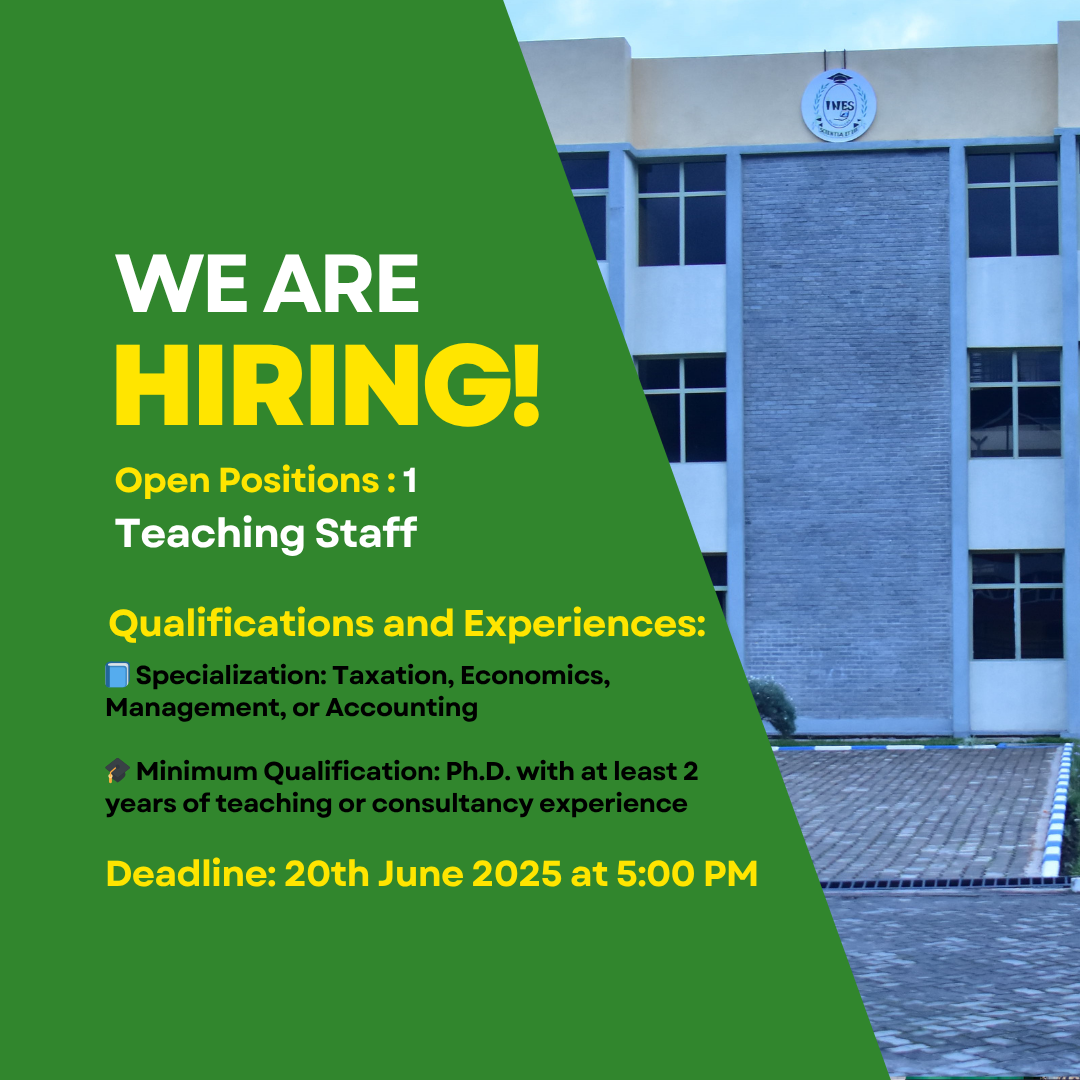 INES

WE ARE HIRING!

Open Positions : 1

Teaching Staff

Qualifications and Experiences:

📘 Specialization: Taxation, Economics, Management, or Accounting

🎓 Minimum Qualification: Ph.D. with at least 2 years of teaching or consultancy experience

Deadline: 20th June 2025 at 5:00 PM